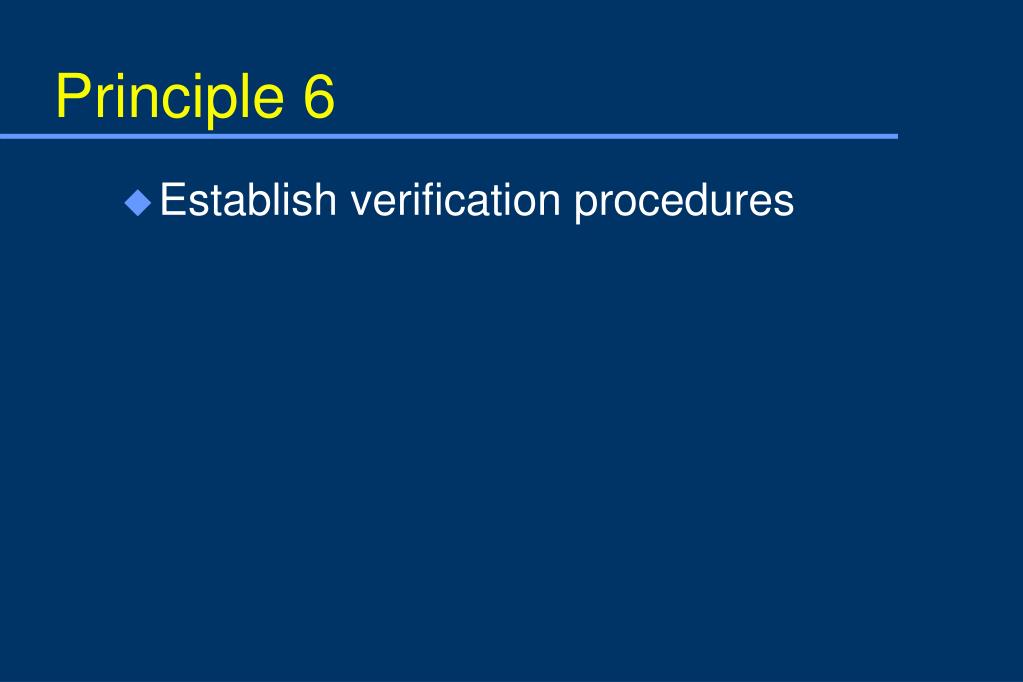 Principle 6

Establish verification procedures